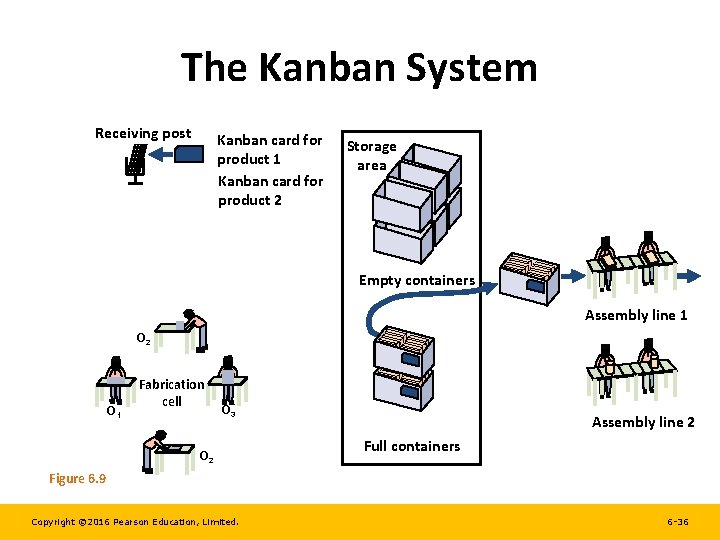 The Kanban System

Receiving post

Kanban card for product 1

Kanban card for product 2

Storage area

Empty containers

Full containers

Assembly line 1

Assembly line 2

$O_2$

$O_1$

Fabrication cell

$O_3$

$O_2$

Figure 6.9

Copyright ©2016 Pearson Education, Limited.

6-36